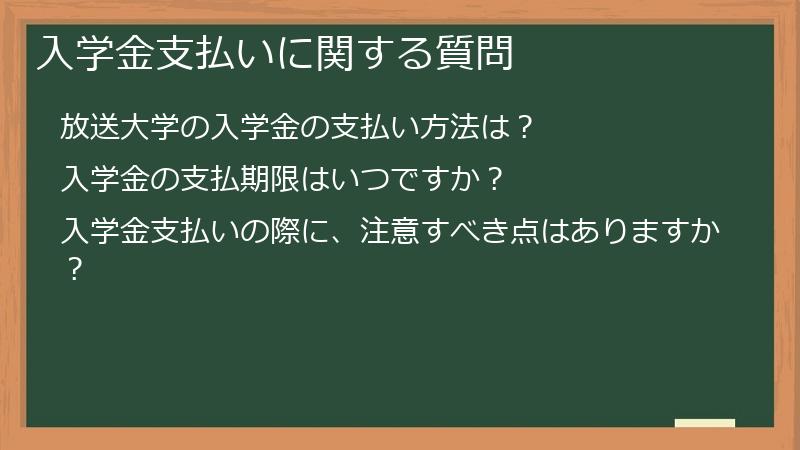 入学金支払いに関する質問

放送大学の入学金の支払い方法は？

入学金の支払期限はいつですか？

入学金支払いの際に、注意すべき点はありますか？